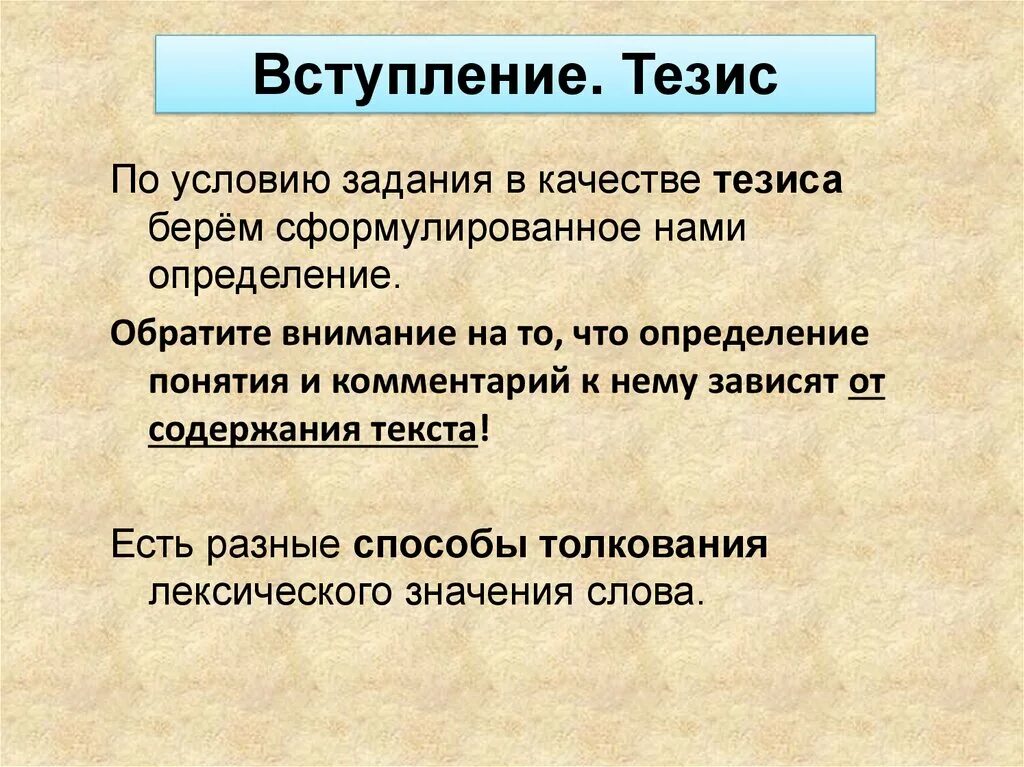 Вступление. Тезис

По условию задания в качестве тезиса берём сформулированное нами определение.

Обратите внимание на то, что определение понятия и комментарий к нему зависят от содержания текста!

Есть разные способы толкования лексического значения слова.